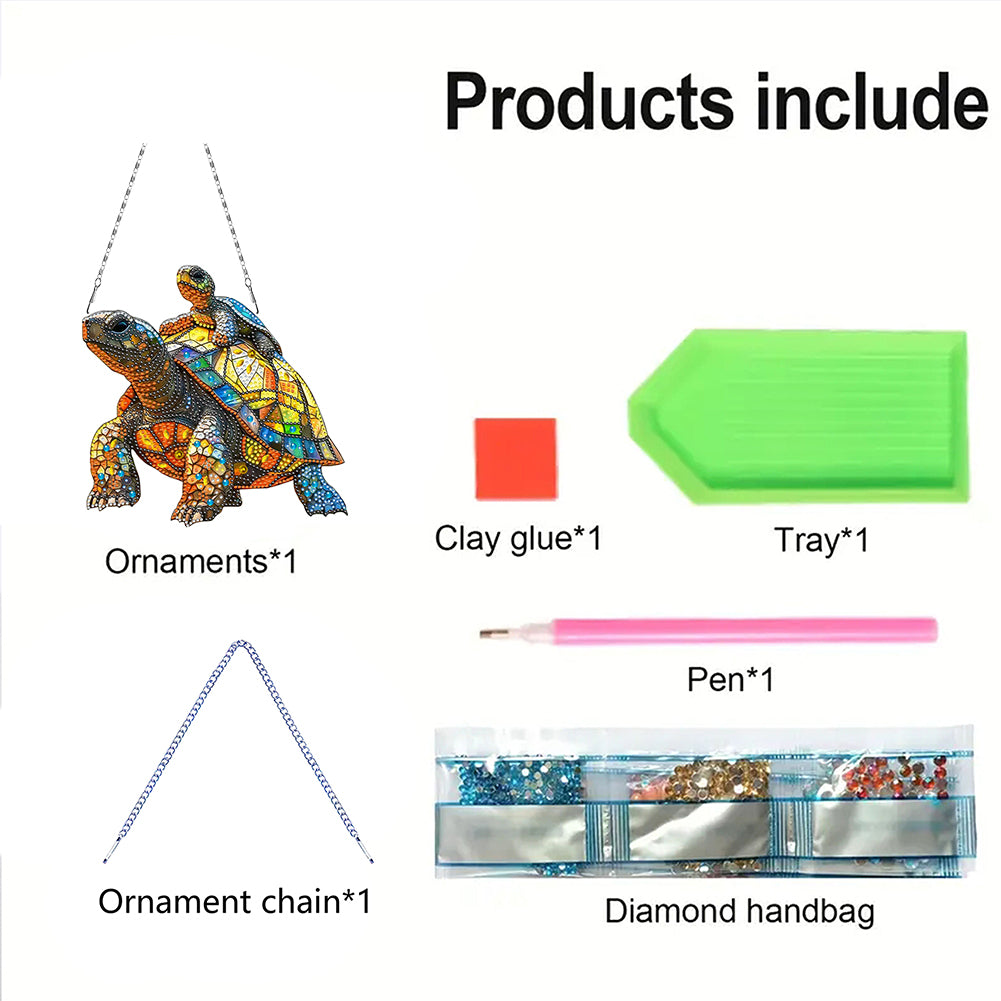 Products include

Ornaments*1

Clay glue*1

Tray*1

Pen*1

Ornament chain*1

Diamond handbag